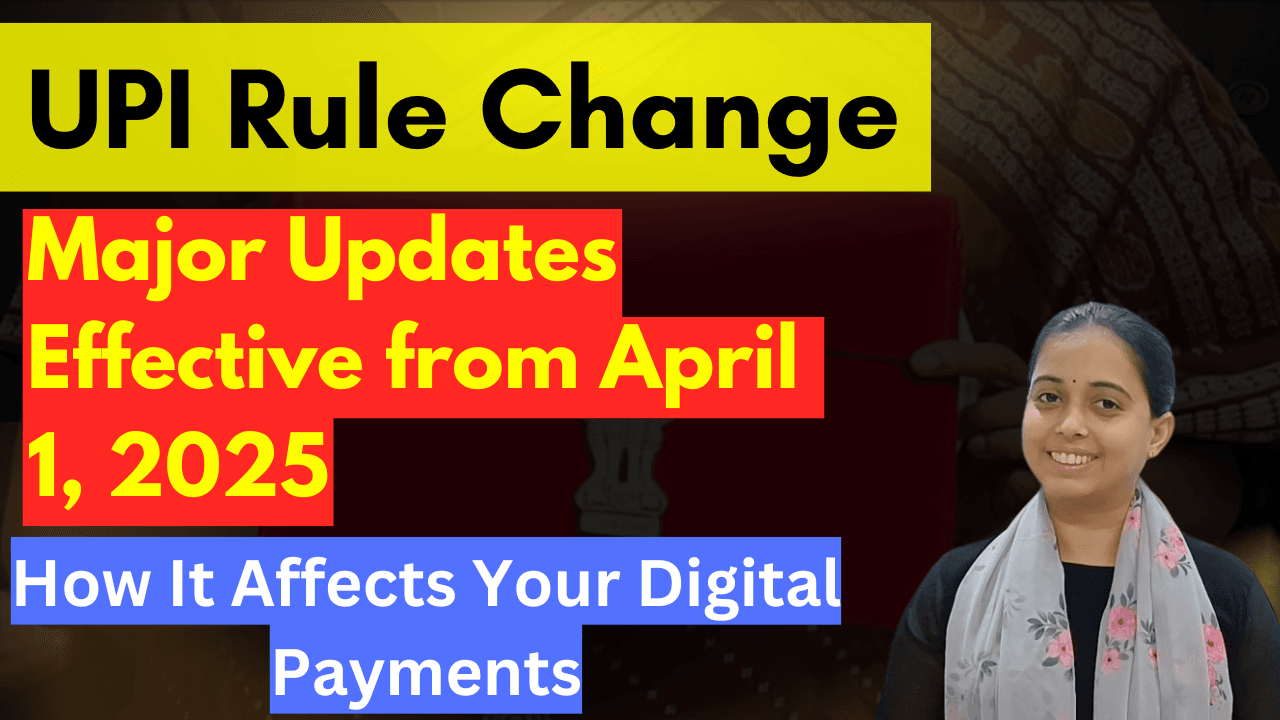 UPI Rule Change

Major Updates Effective from April 1, 2025

How It Affects Your Digital Payments